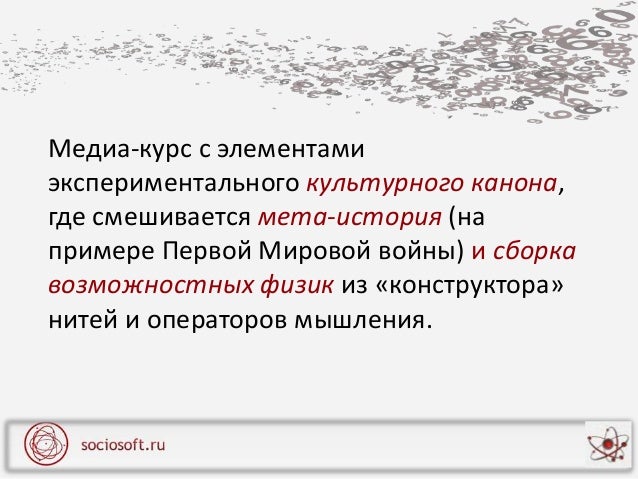 Медиа-курс с элементами экспериментального культурного канона, где смешивается мета-история (на примере Первой Мировой войны) и сборка возможностных физик из «конструктора» нитей и операторов мышления.

sociosoft.ru